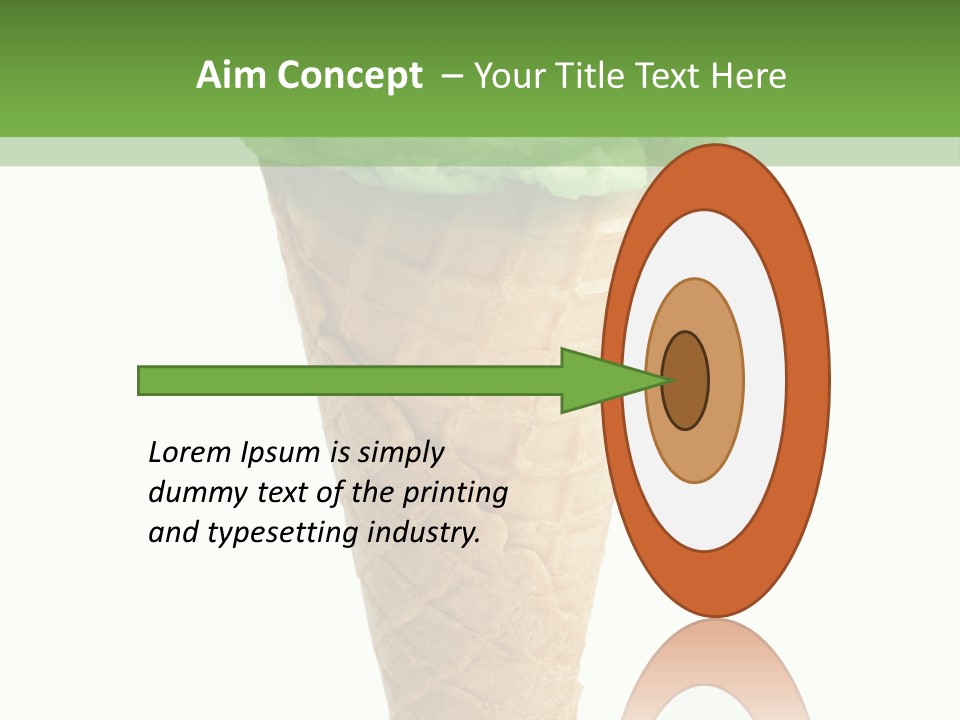 Aim Concept – Your Title Text Here

Lorem Ipsum is simply dummy text of the printing and typesetting industry.